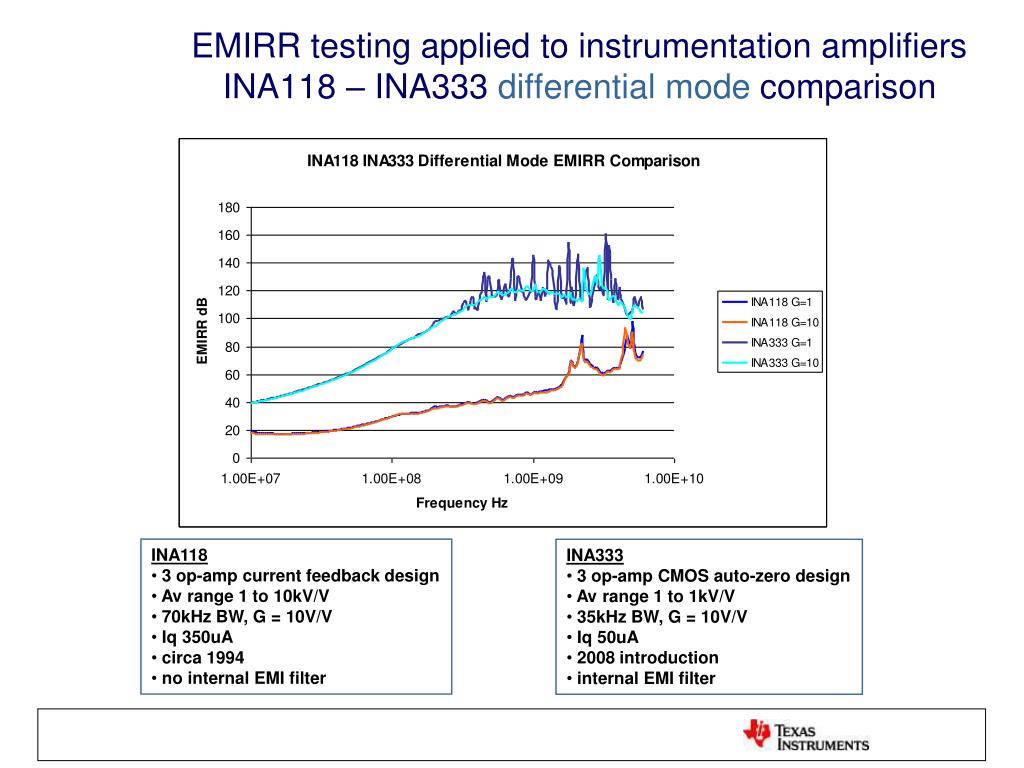 EMIRR testing applied to instrumentation amplifiers
INA118 – INA333 differential mode comparison

INA118 INA333 Differential Mode EMIRR Comparison

EMIRR dB

180
160
140
120
100
80
60
40
20
0

1.00E+07
1.00E+08
1.00E+09
1.00E+10

Frequency Hz

INA118 G=1
INA118 G=10
INA333 G=1
INA333 G=10

INA118
• 3 op-amp current feedback design
• Av range 1 to 10kV/V
• 70kHz BW, G = 10V/V
• Iq 350uA
• circa 1994
• no internal EMI filter

INA333
• 3 op-amp CMOS auto-zero design
• Av range 1 to 1kV/V
• 35kHz BW, G = 10V/V
• Iq 50uA
• 2008 introduction
• internal EMI filter

TEXAS INSTRUMENTS